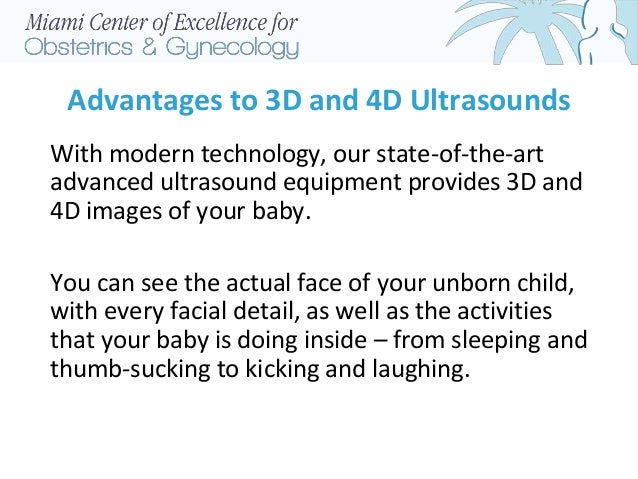 Miami Center of Excellence for
Obstetrics & Gynecology

Advantages to 3D and 4D Ultrasounds

With modern technology, our state-of-the-art advanced ultrasound equipment provides 3D and 4D images of your baby.

You can see the actual face of your unborn child, with every facial detail, as well as the activities that your baby is doing inside – from sleeping and thumb-sucking to kicking and laughing.